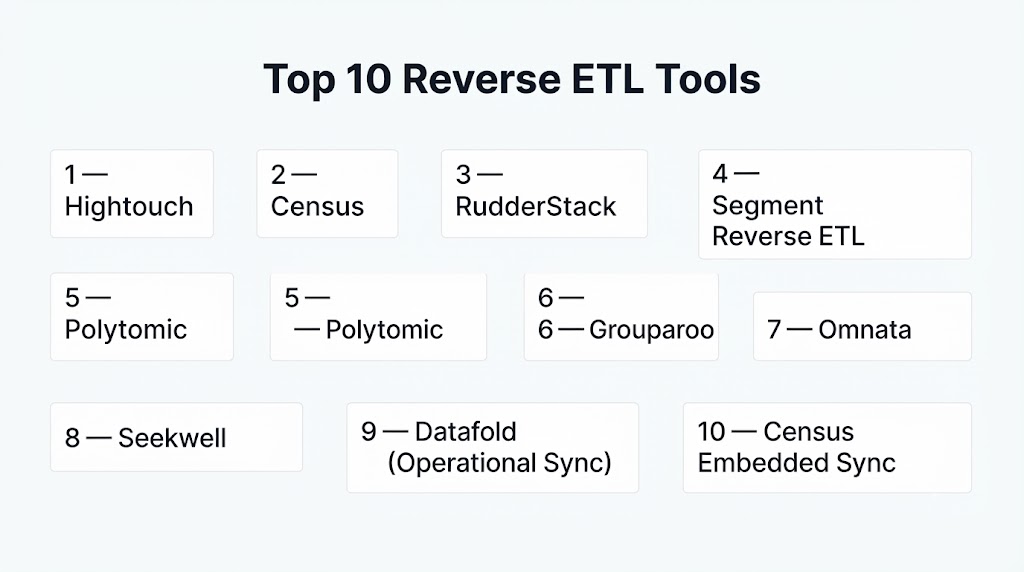 Top 10 Reverse ETL Tools

1 —
Hightouch

2 —
Census

3 —
RudderStack

4 —
Segment
Reverse ETL

5 —
Polytomic

5 —
— Polytomic

6 —
6 — Grouparoo

7 — Omnata

8 — Seekwell

9 — Datafold
(Operational Sync)

10 — Census
Embedded Sync